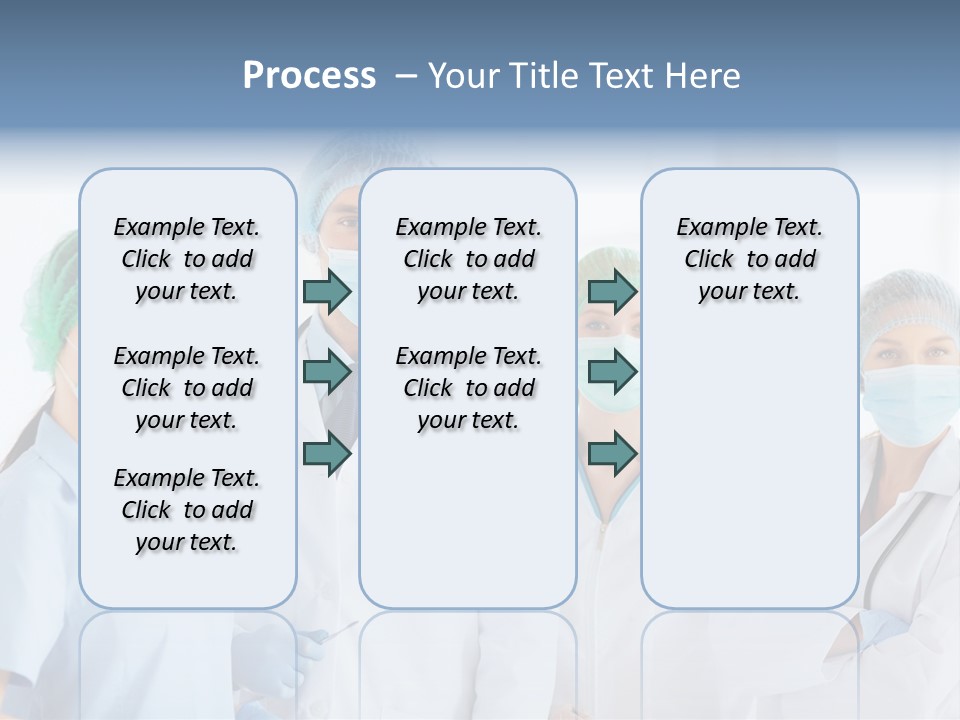 Process – Your Title Text Here

Example Text. Click to add your text.

Example Text. Click to add your text.

Example Text. Click to add your text.

Example Text. Click to add your text.

Example Text. Click to add your text.

Example Text. Click to add your text.